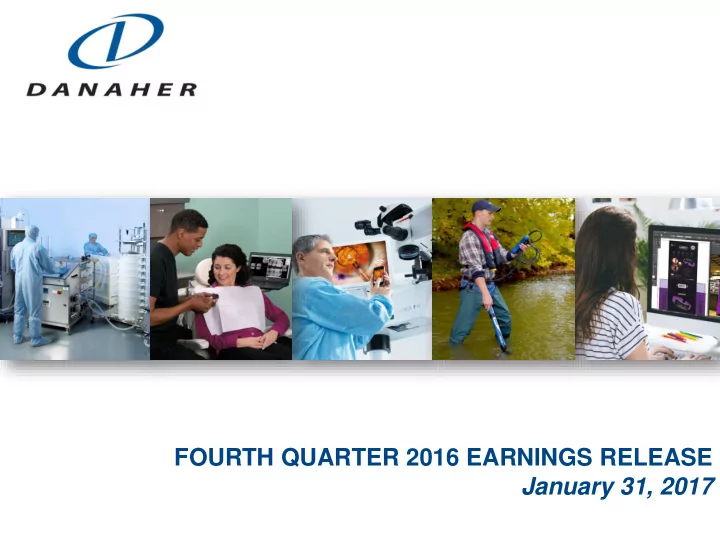 DANAHER

FOURTH QUARTER 2016 EARNINGS RELEASE
January 31, 2017